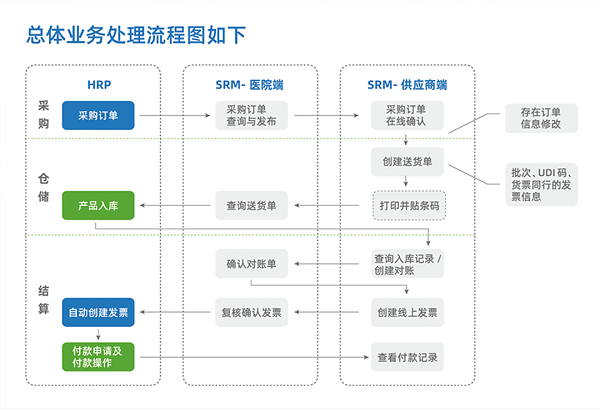 总体业务处理流程图如下

HRP

SRM- 医院端

SRM- 供应商端

采购

采购订单

采购订单查询与发布

采购订单在线确认

存在订单信息修改

仓储

创建送货单

批次、UDI 码、货票同行的发票信息

产品入库

查询送货单

打印并贴条码

结算

确认对账单

查询入库记录 / 创建对账

自动创建发票

复核确认发票

创建线上发票

付款申请及付款操作

查看付款记录